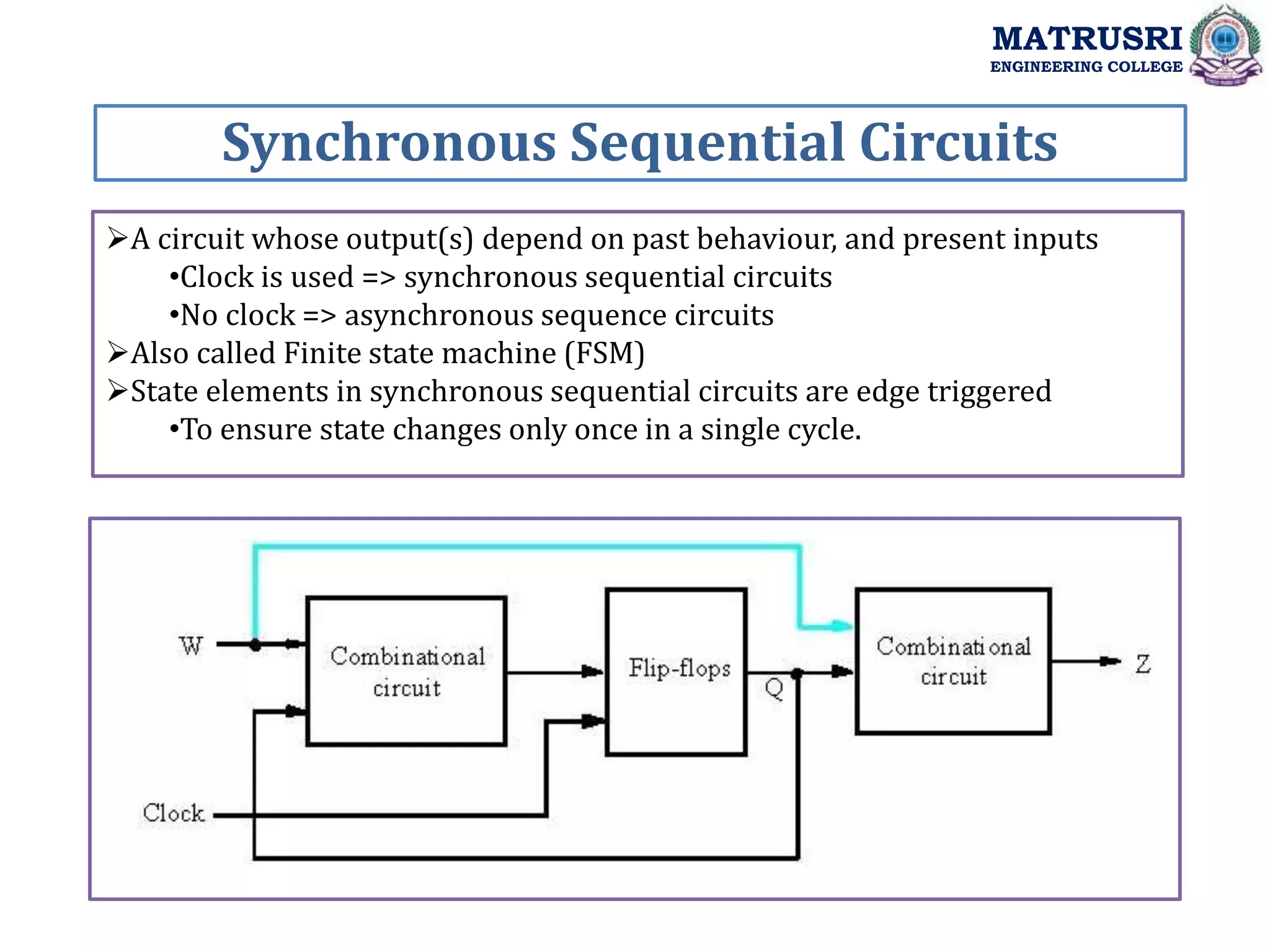 MATRUSRI
ENGINEERING COLLEGE

Synchronous Sequential Circuits

➢A circuit whose output(s) depend on past behaviour, and present inputs
•Clock is used => synchronous sequential circuits
•No clock => asynchronous sequence circuits
➢Also called Finite state machine (FSM)
➢State elements in synchronous sequential circuits are edge triggered
•To ensure state changes only once in a single cycle.

W
Combinational circuit
Flip-flops
Q
Combinational circuit
Z
Clock